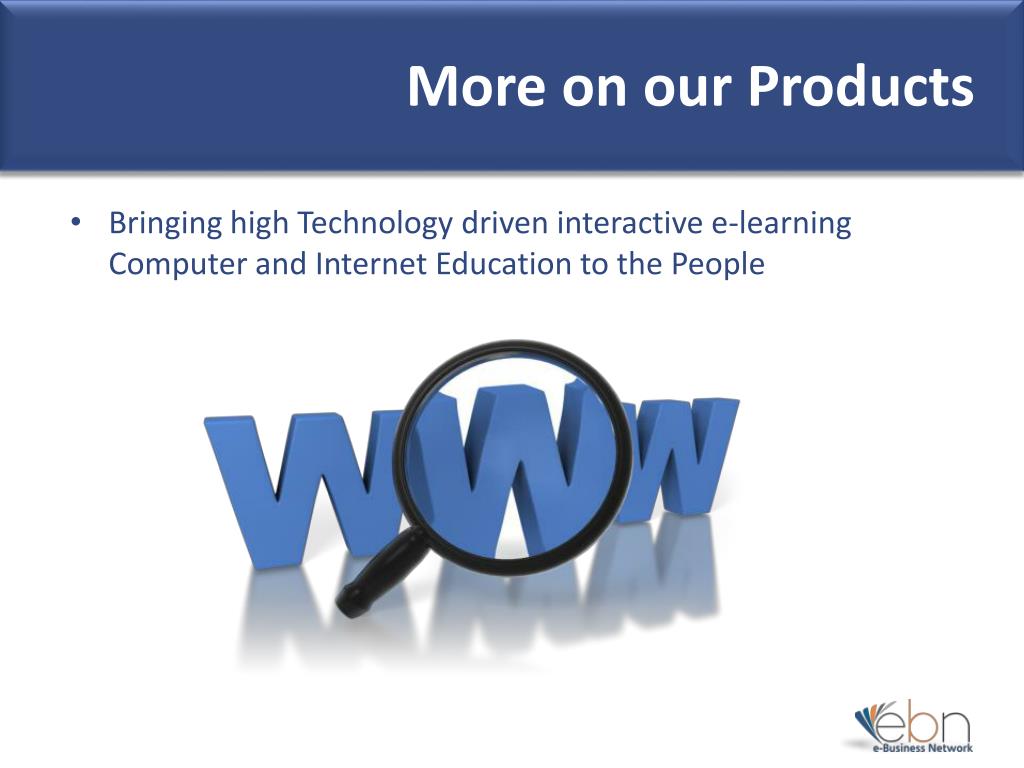 More on our Products

• Bringing high Technology driven interactive e-learning Computer and Internet Education to the People

WWW

ebn
e-Business Network